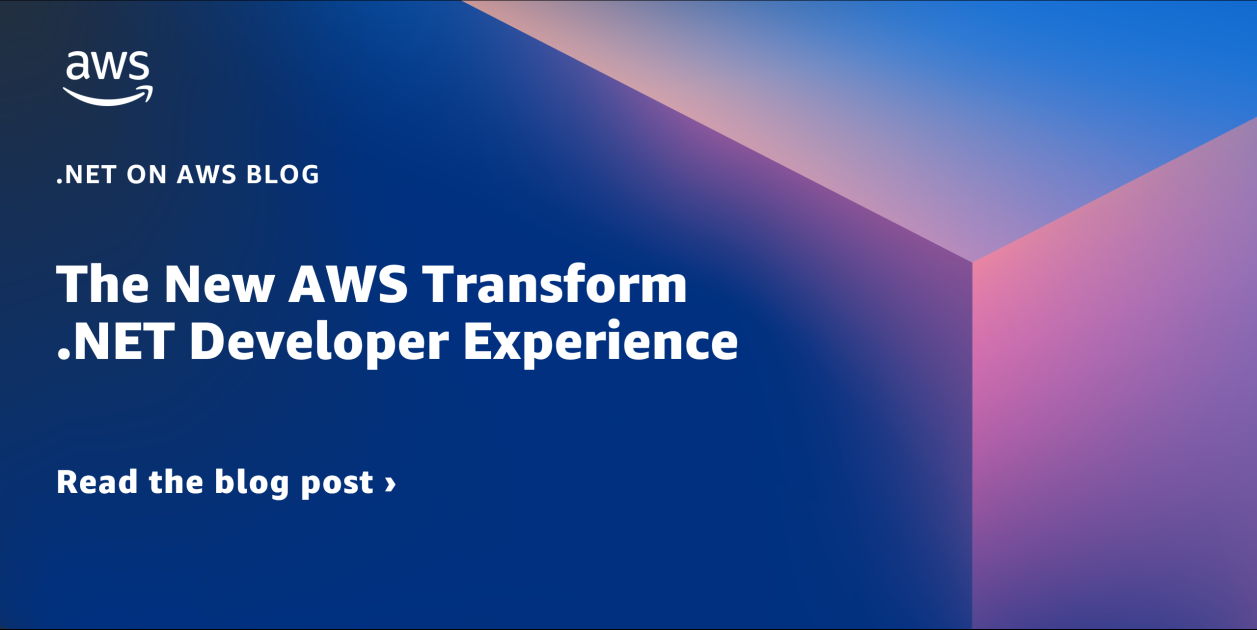 aws

.NET ON AWS BLOG

The New AWS Transform .NET Developer Experience

Read the blog post ›